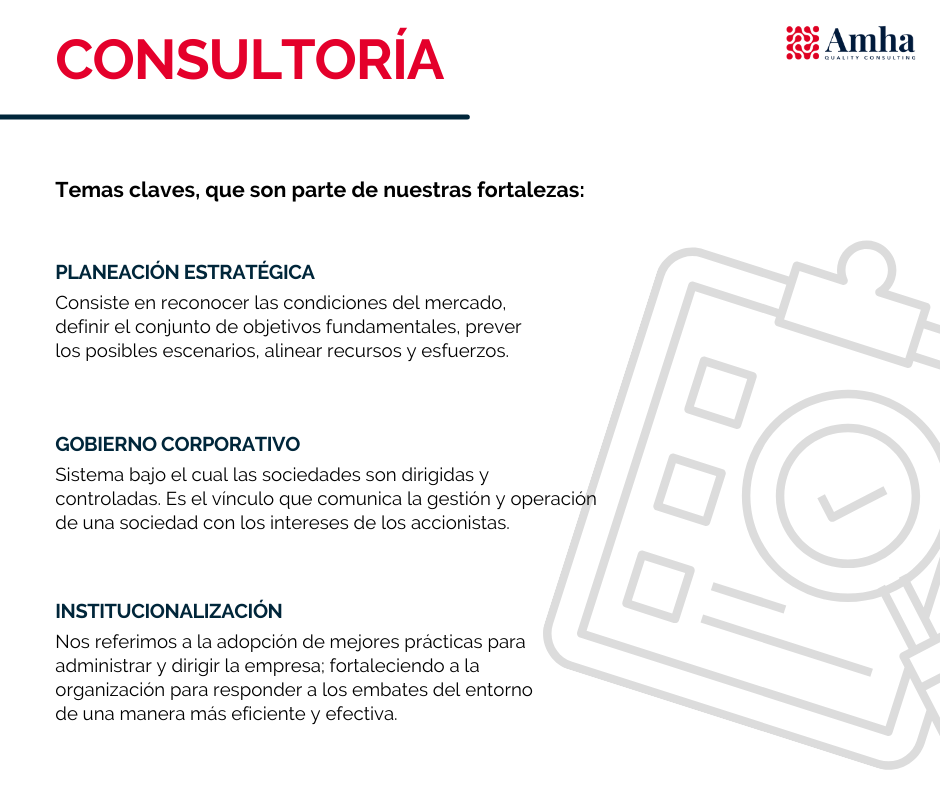 CONSULTORÍA

Amha
QUALITY CONSULTING

Temas claves, que son parte de nuestras fortalezas:

PLANEACIÓN ESTRATÉGICA
Consiste en reconocer las condiciones del mercado, definir el conjunto de objetivos fundamentales, prever los posibles escenarios, alinear recursos y esfuerzos.

GOBIERNO CORPORATIVO
Sistema bajo el cual las sociedades son dirigidas y controladas. Es el vínculo que comunica la gestión y operación de una sociedad con los intereses de los accionistas.

INSTITUCIONALIZACIÓN
Nos referimos a la adopción de mejores prácticas para administrar y dirigir la empresa; fortaleciendo a la organización para responder a los embates del entorno de una manera más eficiente y efectiva.